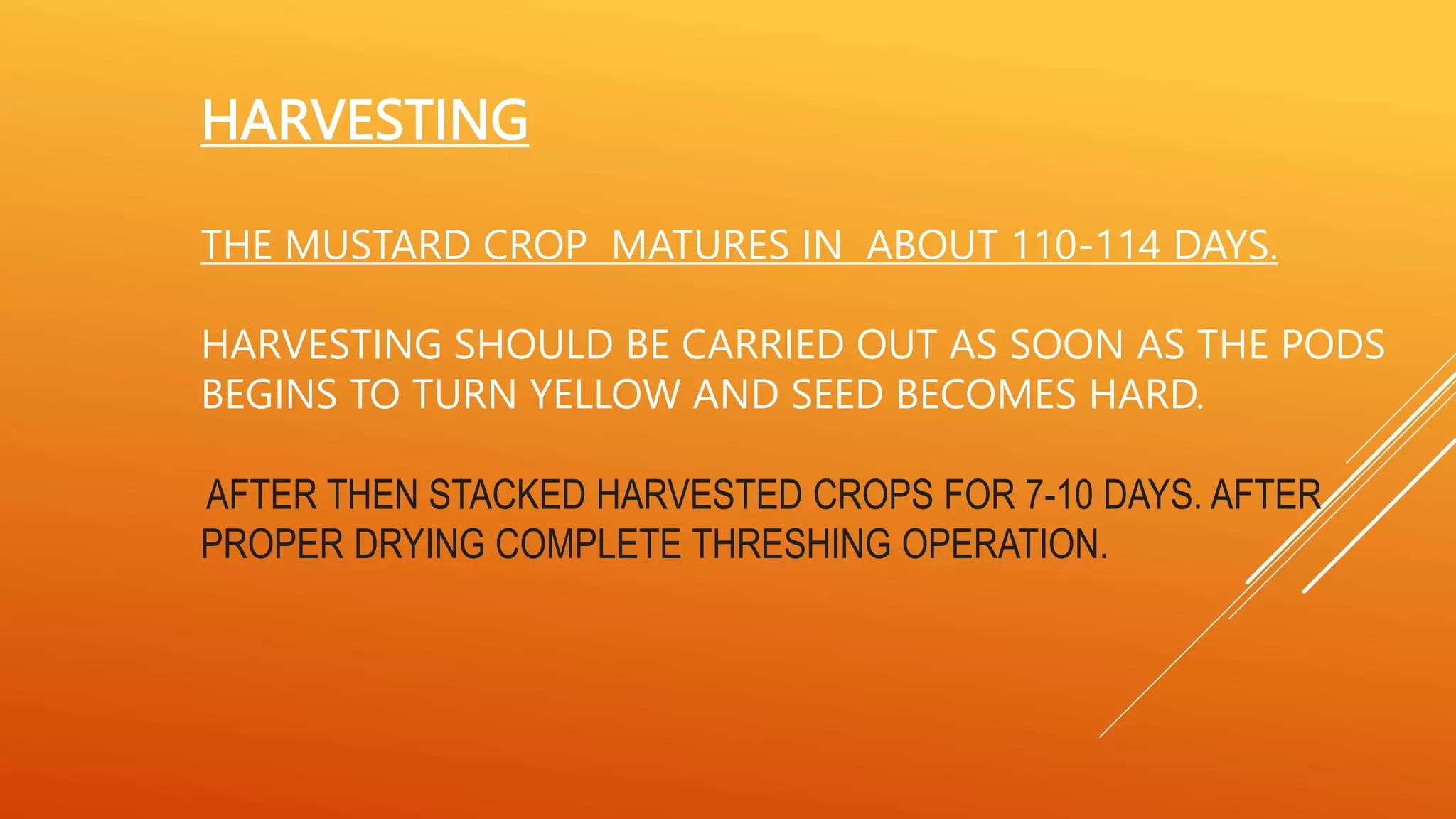 HARVESTING

THE MUSTARD CROP MATURES IN ABOUT 110-114 DAYS.

HARVESTING SHOULD BE CARRIED OUT AS SOON AS THE PODS BEGINS TO TURN YELLOW AND SEED BECOMES HARD.

AFTER THEN STACKED HARVESTED CROPS FOR 7-10 DAYS. AFTER PROPER DRYING COMPLETE THRESHING OPERATION.